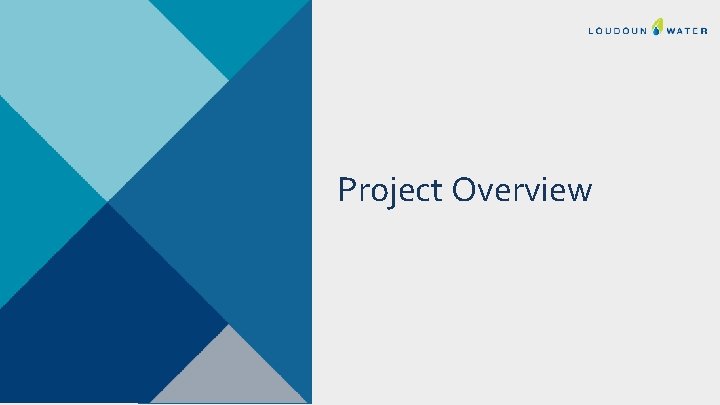 LOUDOUN WATER

Project Overview